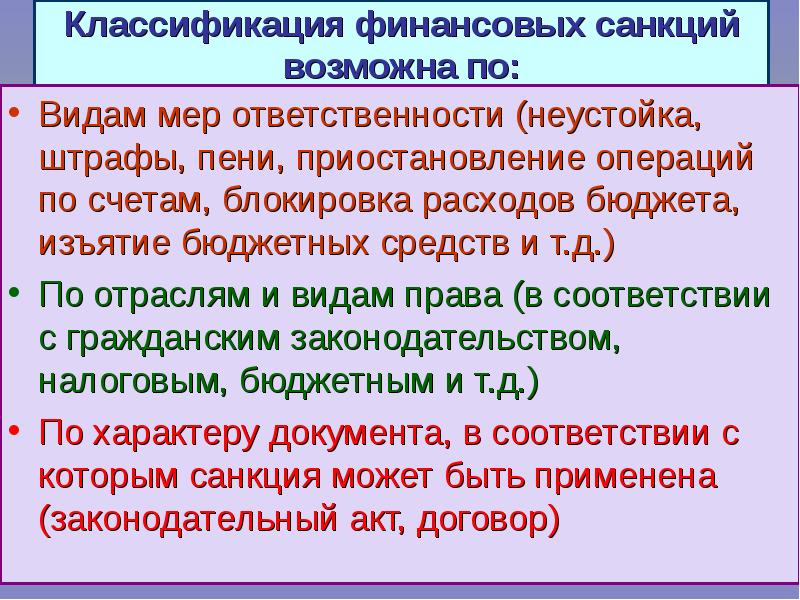 Классификация финансовых санкций возможна по:

• Видам мер ответственности (неустойка, штрафы, пени, приостановление операций по счетам, блокировка расходов бюджета, изъятие бюджетных средств и т.д.)

• По отраслям и видам права (в соответствии с гражданским законодательством, налоговым, бюджетным и т.д.)

• По характеру документа, в соответствии с которым санкция может быть применена (законодательный акт, договор)